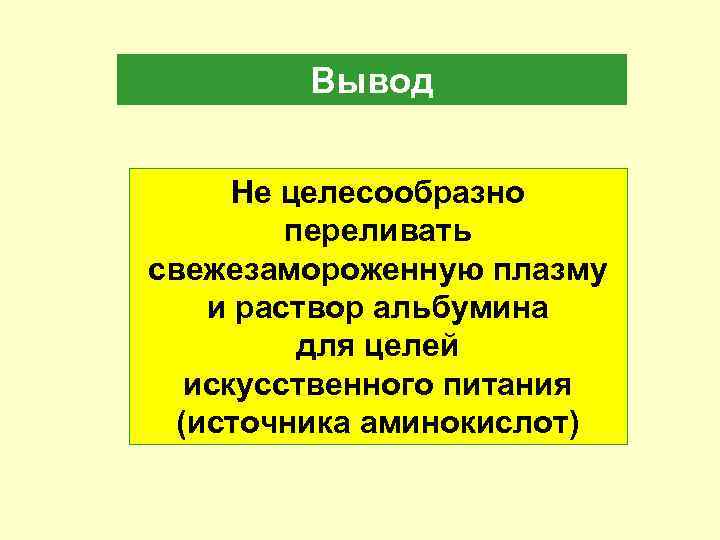 Вывод

Не целесообразно переливать свежезамороженную плазму и раствор альбумина для целей искусственного питания (источника аминокислот)